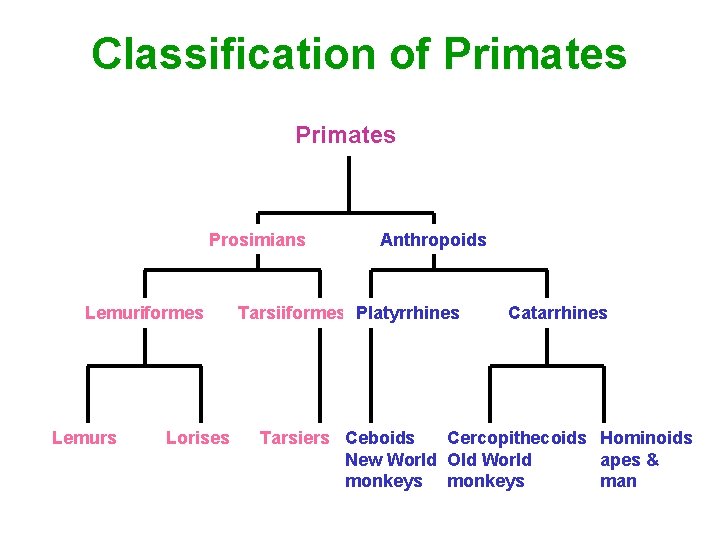 Classification of Primates

Primates

Prosimians

Anthropoids

Lemuriformes

Tarsiiformes

Platyrrhines

Catarrhines

Lemurs

Lorises

Tarsiers

Ceboids New World monkeys

Cercopithecoids Old World monkeys

Hominoids apes & man